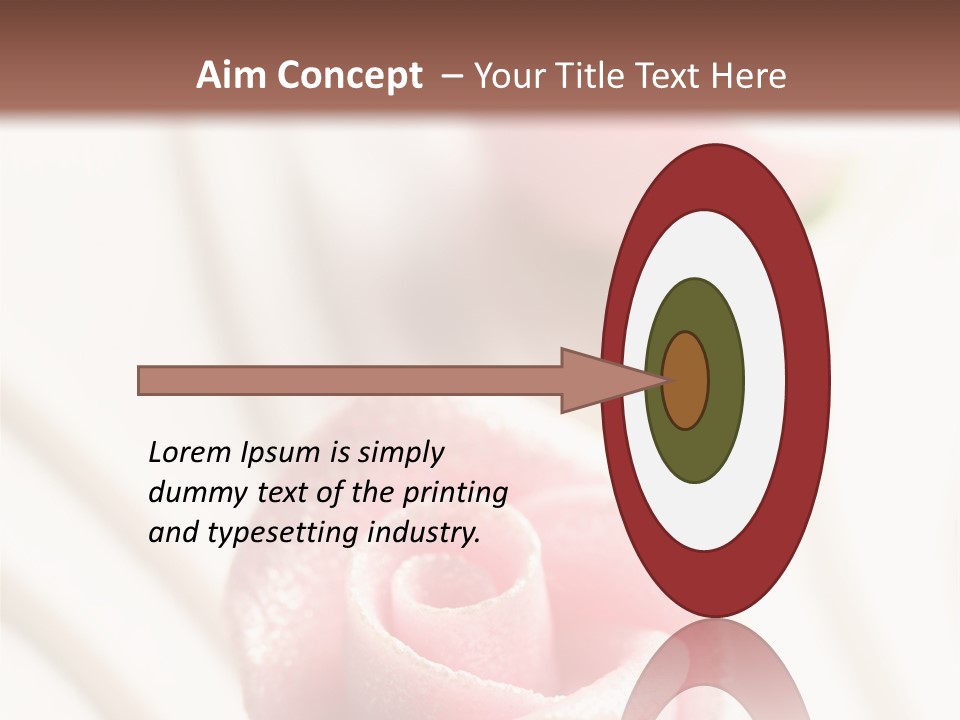 Aim Concept – Your Title Text Here

Lorem Ipsum is simply dummy text of the printing and typesetting industry.